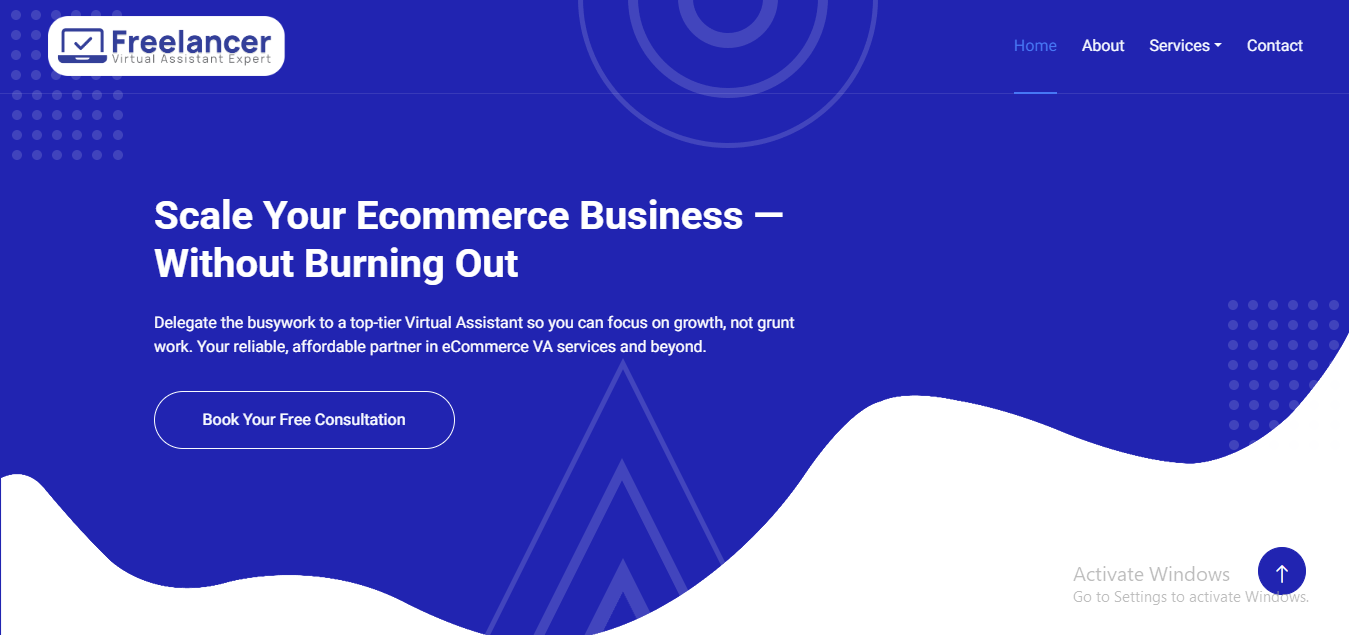 Freelancer
Virtual Assistant Expert

Home About Services Contact

Scale Your Ecommerce Business — Without Burning Out

Delegate the busywork to a top-tier Virtual Assistant so you can focus on growth, not grunt work. Your reliable, affordable partner in eCommerce VA services and beyond.

Book Your Free Consultation

Activate Windows
Go to Settings to activate Windows.